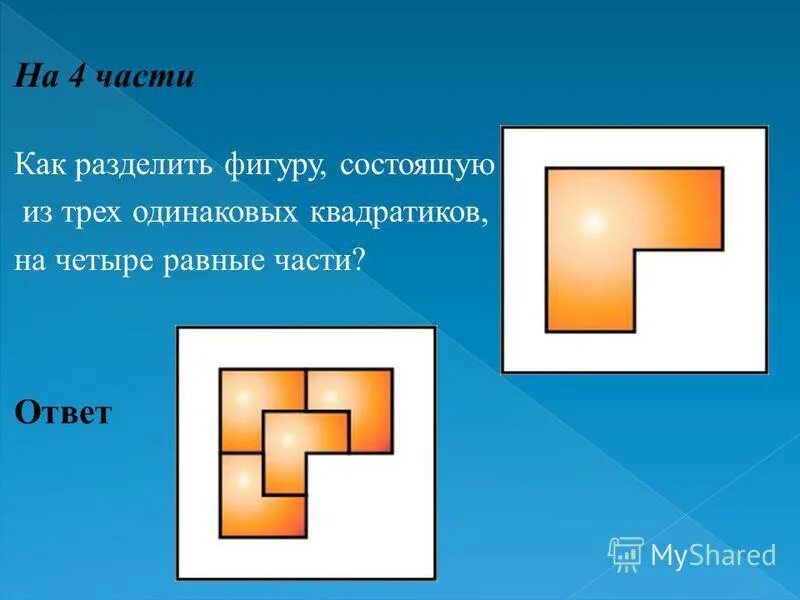 На 4 части

Как разделить фигуру, состоящую из трех одинаковых квадратиков, на четыре равные части?

Ответ

MyShared